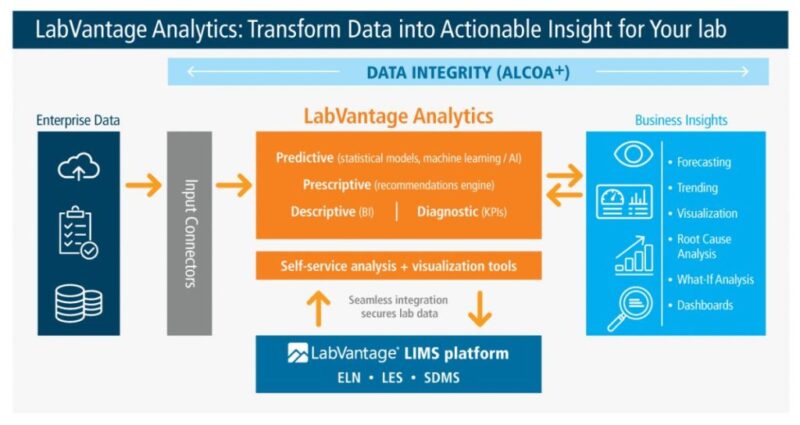 LabVantage Analytics: Transform Data into Actionable Insight for Your lab

DATA INTEGRITY (ALCOA+)

Enterprise Data

Input Connectors

LabVantage Analytics

Predictive (statistical models, machine learning / AI)

Prescriptive (recommendations engine)

Descriptive (BI) | Diagnostic (KPIs)

Self-service analysis + visualization tools

Seamless integration secures lab data

LabVantage LIMS platform

ELN • LES • SDMS

Business Insights

• Forecasting
• Trending
• Visualization
• Root Cause Analysis
• What-If Analysis
• Dashboards